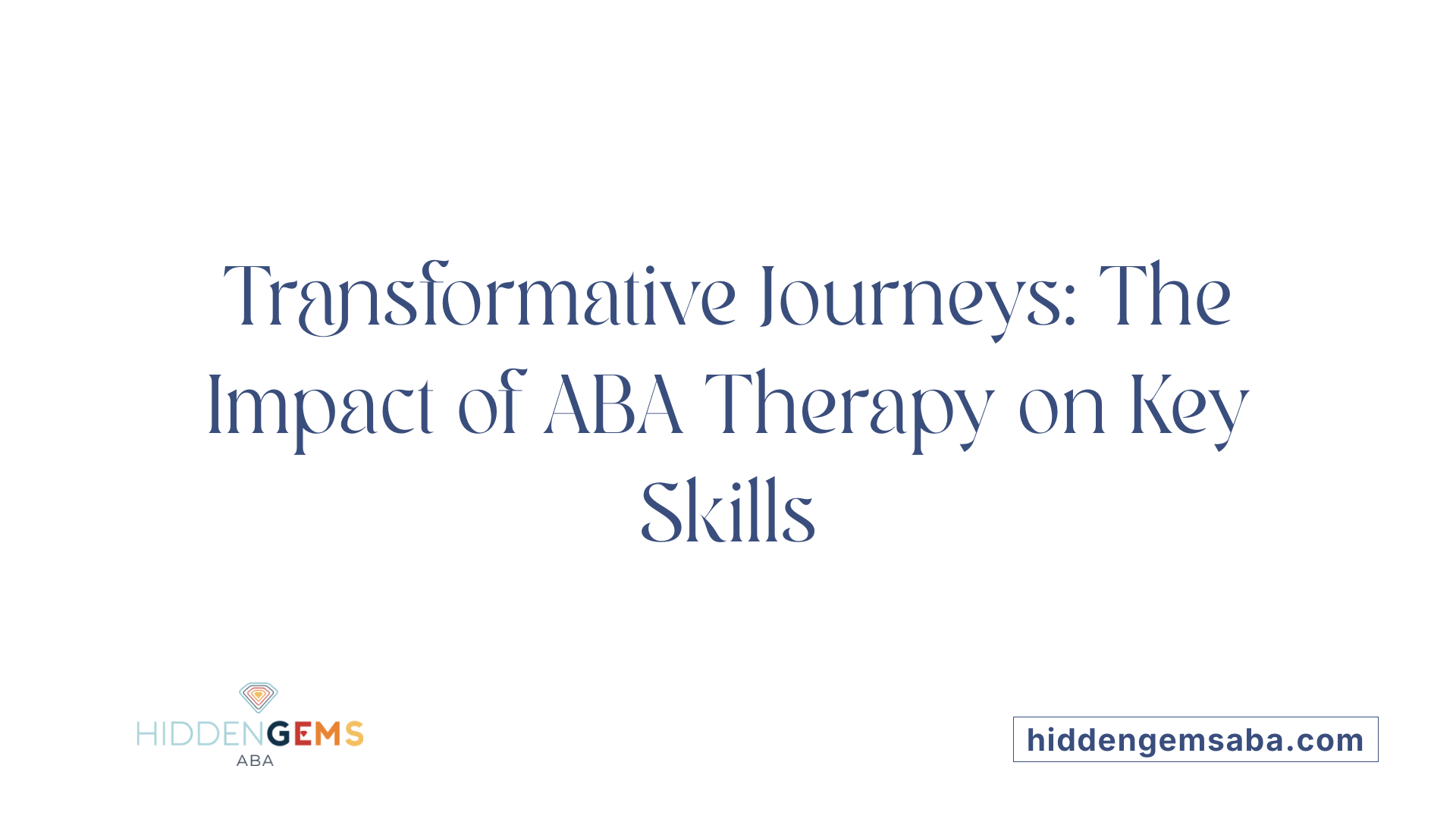 Transformative Journeys: The Impact of ABA Therapy on Key Skills

HIDDENGEMS
ABA

hiddengemsaba.com